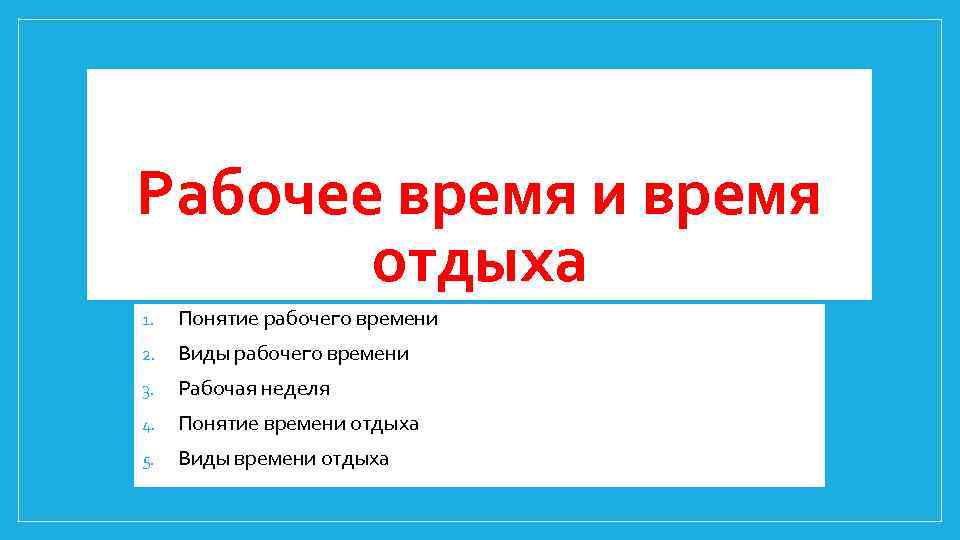 Рабочее время и время отдыха

1. Понятие рабочего времени
2. Виды рабочего времени
3. Рабочая неделя
4. Понятие времени отдыха
5. Виды времени отдыха